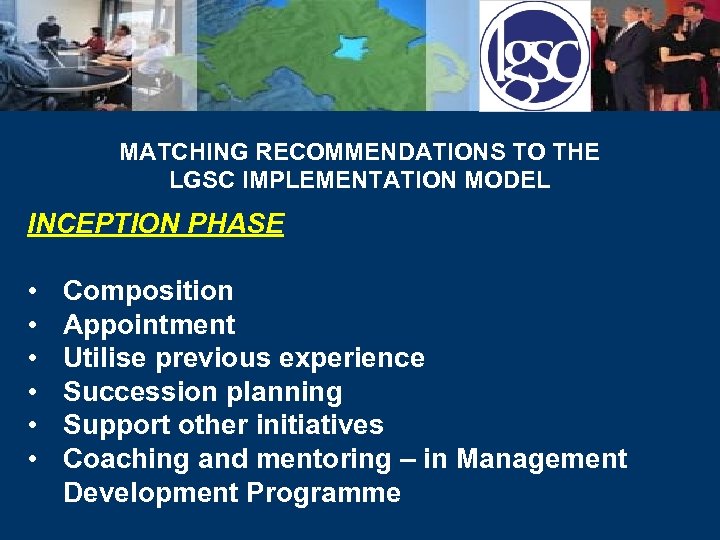 lgsc

MATCHING RECOMMENDATIONS TO THE LGSC IMPLEMENTATION MODEL

INCEPTION PHASE

• Composition
• Appointment
• Utilise previous experience
• Succession planning
• Support other initiatives
• Coaching and mentoring – in Management Development Programme